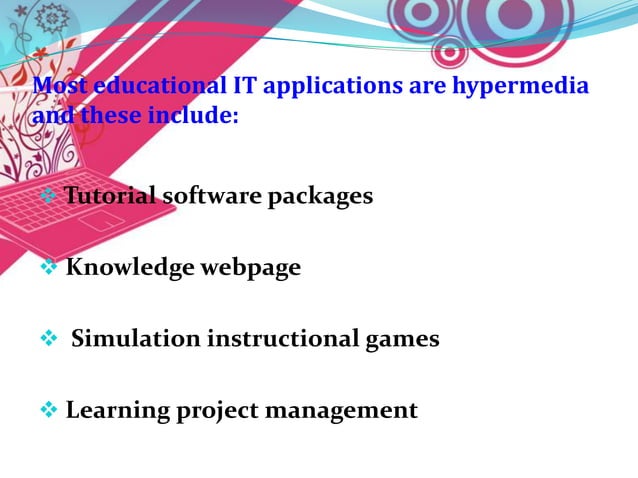 Most educational IT applications are hypermedia and these include:

❖ Tutorial software packages

❖ Knowledge webpage

❖ Simulation instructional games

❖ Learning project management